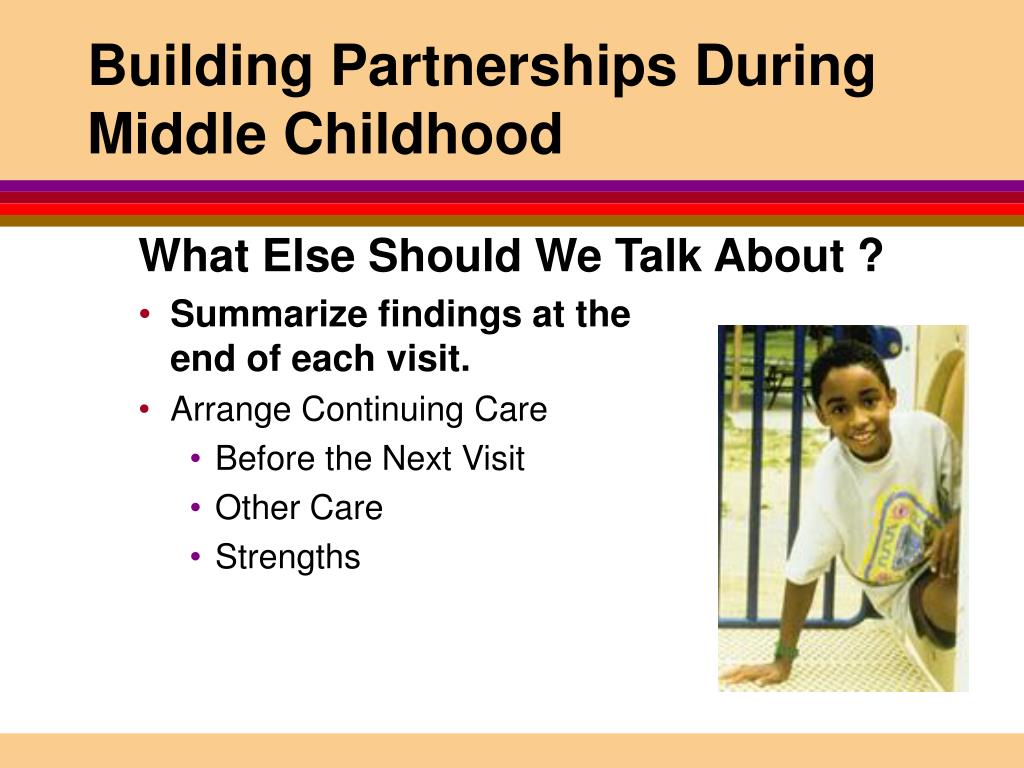 Building Partnerships During Middle Childhood

What Else Should We Talk About ?

• Summarize findings at the end of each visit.
• Arrange Continuing Care
  • Before the Next Visit
  • Other Care
  • Strengths